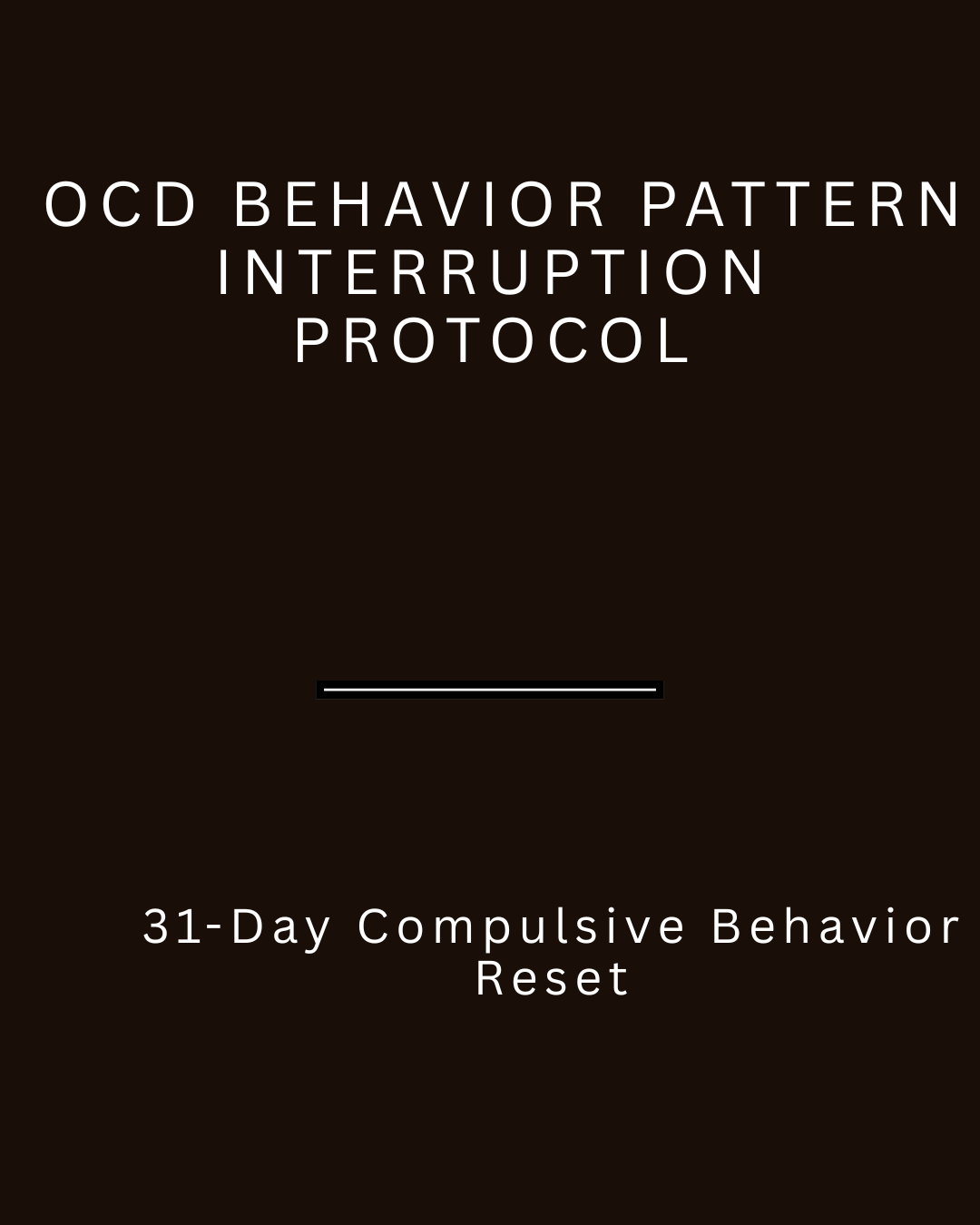 OCD BEHAVIOR PATTERN INTERRUPTION PROTOCOL

31-Day Compulsive Behavior Reset